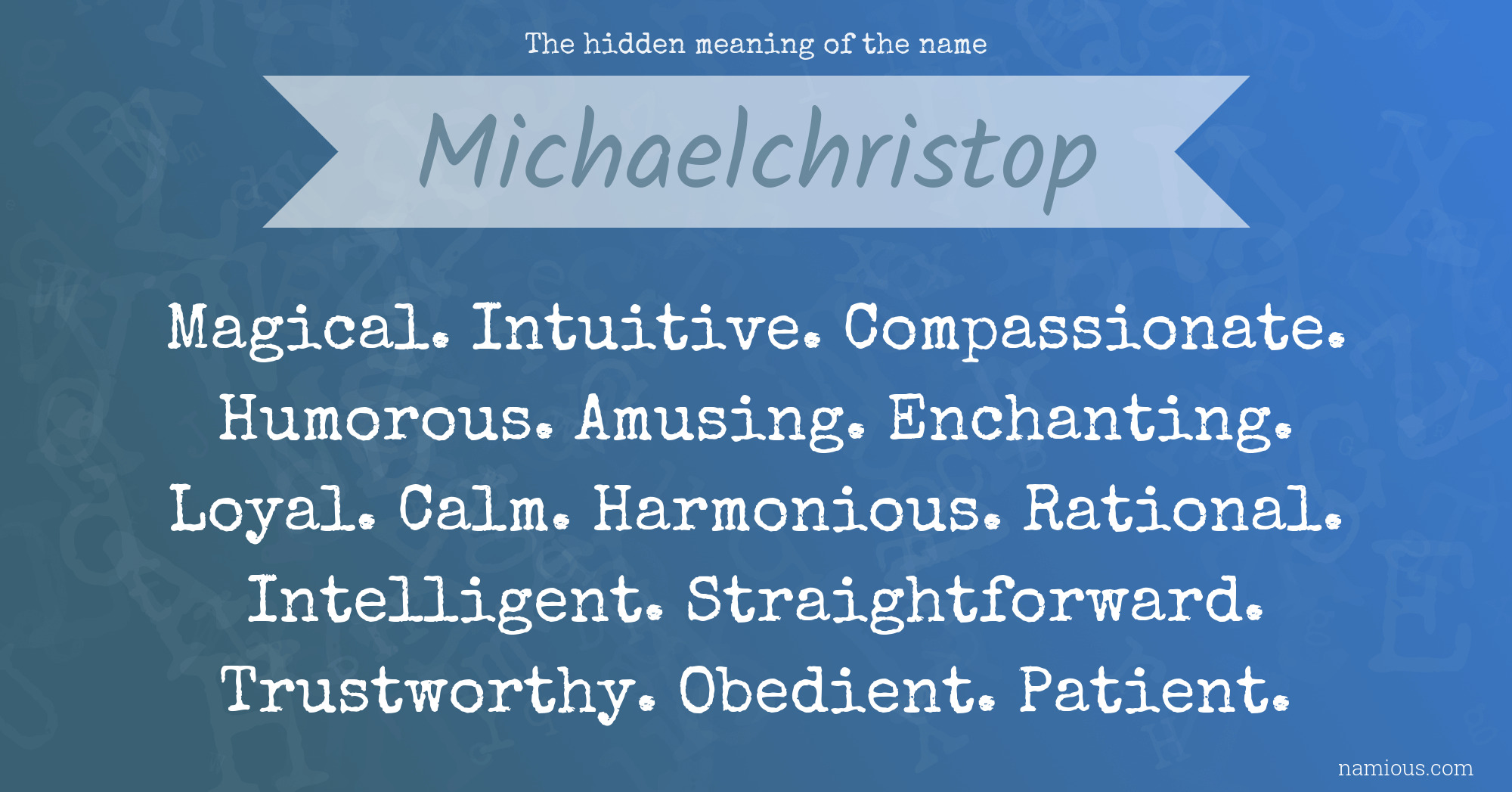 The hidden meaning of the name

Michaelchristop

Magical. Intuitive. Compassionate. Humorous. Amusing. Enchanting. Loyal. Calm. Harmonious. Rational. Intelligent. Straightforward. Trustworthy. Obedient. Patient.

namious.com